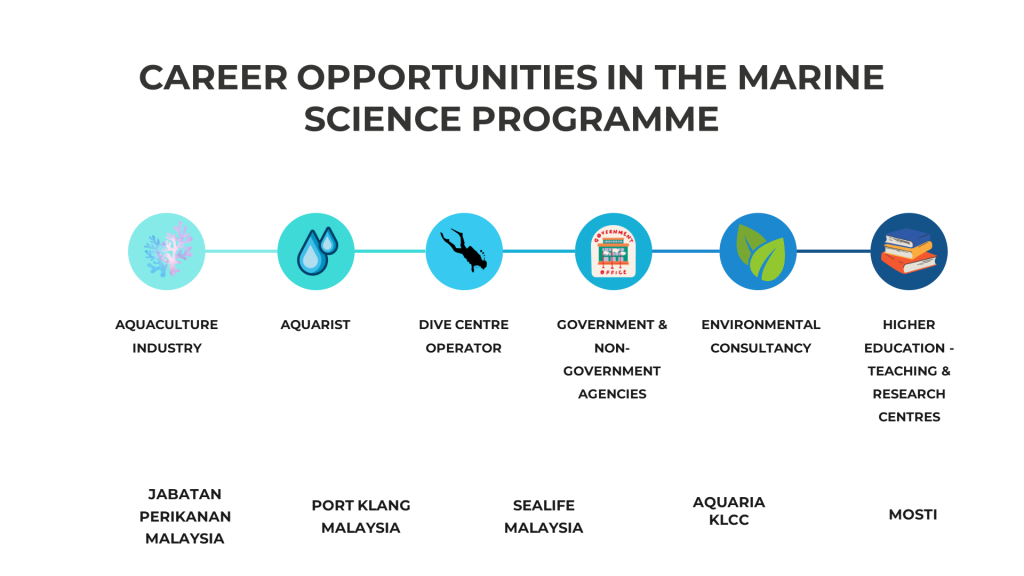 CAREER OPPORTUNITIES IN THE MARINE SCIENCE PROGRAMME

GOVERNMENT OFFICE

AQUACULTURE INDUSTRY

AQUARIST

DIVE CENTRE OPERATOR

GOVERNMENT & NON-GOVERNMENT AGENCIES

ENVIRONMENTAL CONSULTANCY

HIGHER EDUCATION - TEACHING & RESEARCH CENTRES

JABATAN PERIKANAN MALAYSIA

PORT KLANG MALAYSIA

SEALIFE MALAYSIA

AQUARIA KLCC

MOSTI